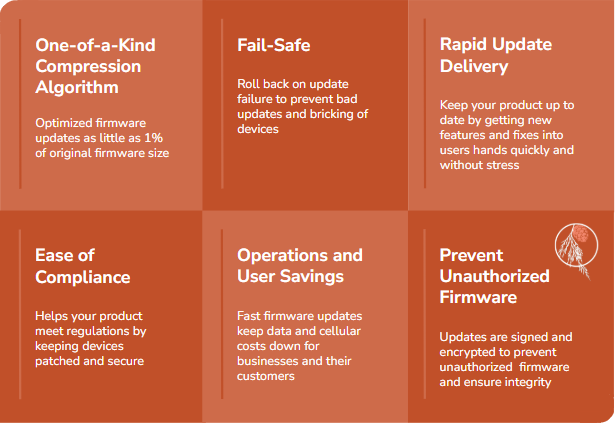 One-of-a-Kind Compression Algorithm

Optimized firmware updates as little as 1% of original firmware size

Fail-Safe

Roll back on update failure to prevent bad updates and bricking of devices

Rapid Update Delivery

Keep your product up to date by getting new features and fixes into users hands quickly and without stress

Ease of Compliance

Helps your product meet regulations by keeping devices patched and secure

Operations and User Savings

Fast firmware updates keep data and cellular costs down for businesses and their customers

Prevent Unauthorized Firmware

Updates are signed and encrypted to prevent unauthorized firmware and ensure integrity